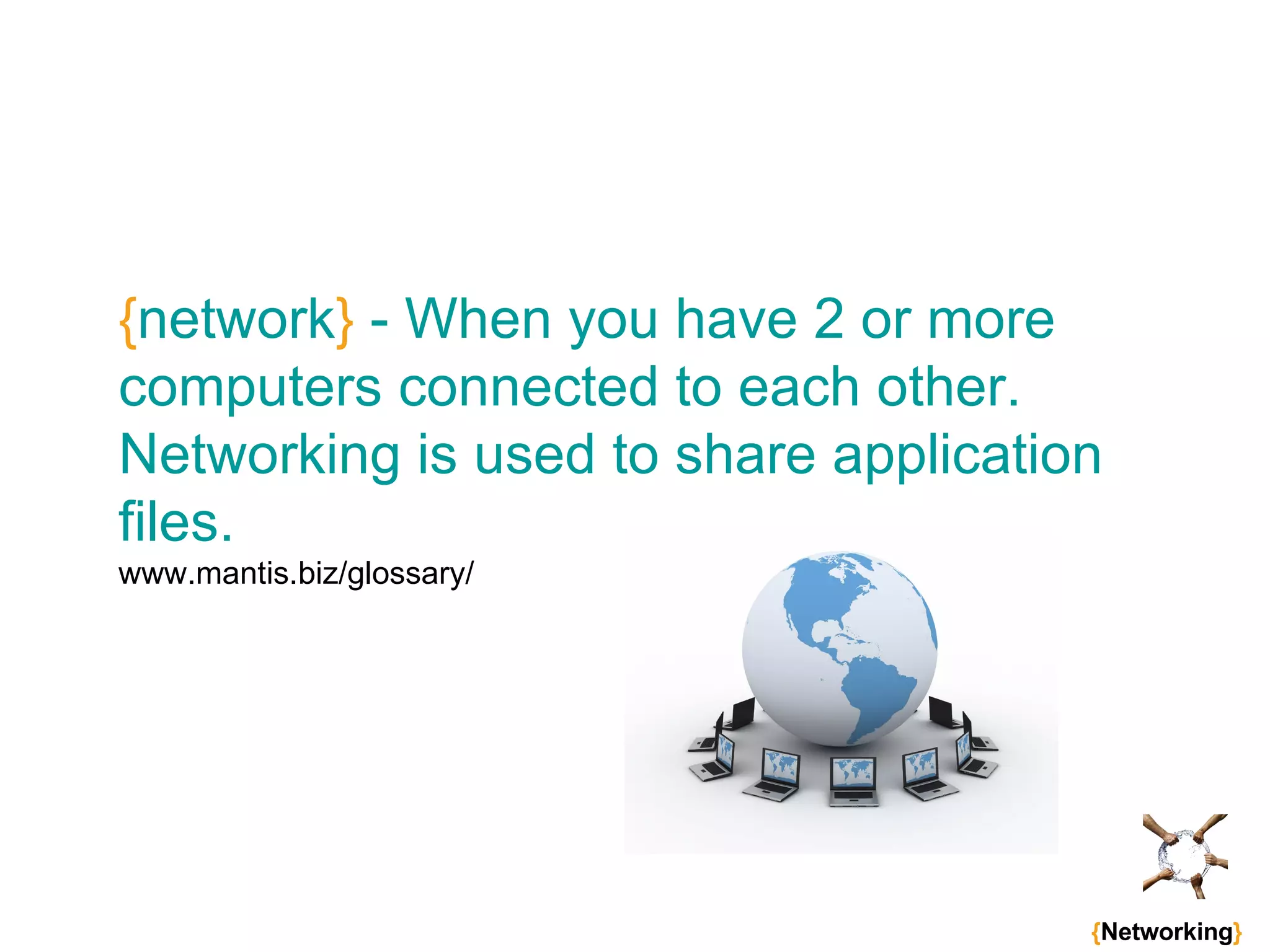 {network} - When you have 2 or more computers connected to each other. Networking is used to share application files.

www.mantis.biz/glossary/

{Networking}